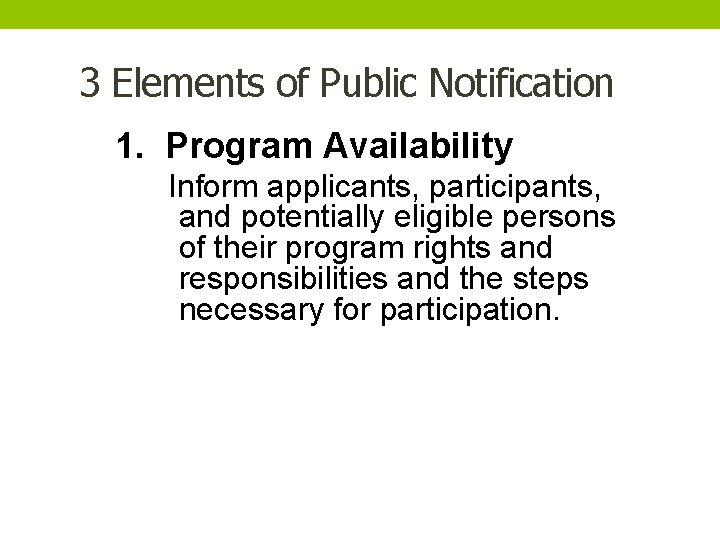 3 Elements of Public Notification

1. Program Availability

Inform applicants, participants, and potentially eligible persons of their program rights and responsibilities and the steps necessary for participation.